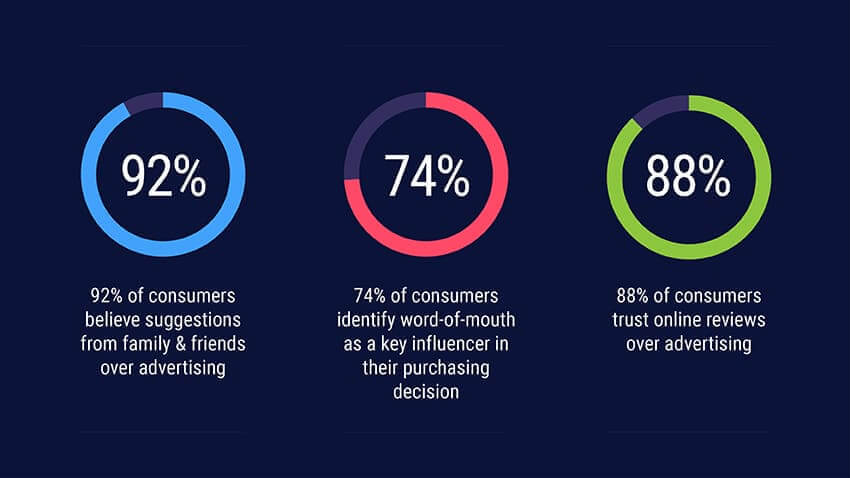 92%

92% of consumers believe suggestions from family & friends over advertising

74%

74% of consumers identify word-of-mouth as a key influencer in their purchasing decision

88%

88% of consumers trust online reviews over advertising